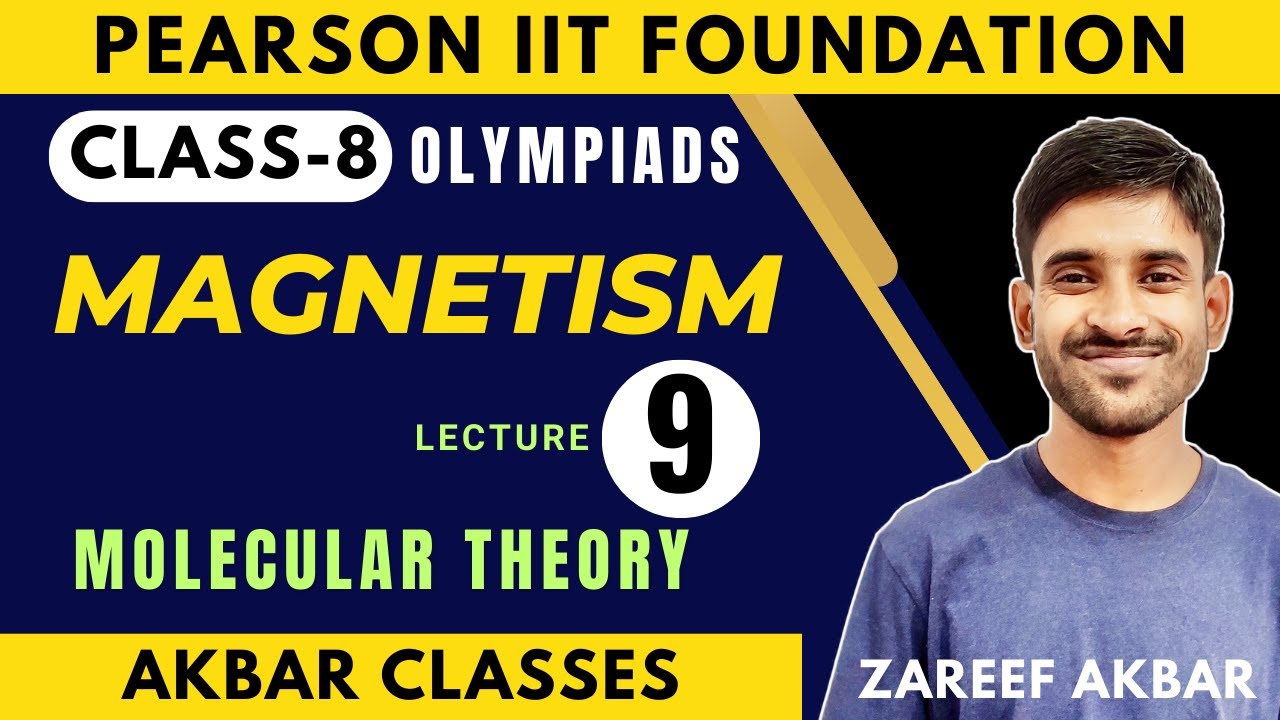 PEARSON IIT FOUNDATION

CLASS-8 OLYMPIADS

MAGNETISM

LECTURE 9

MOLECULAR THEORY

AKBAR CLASSES

ZAREEF AKBAR